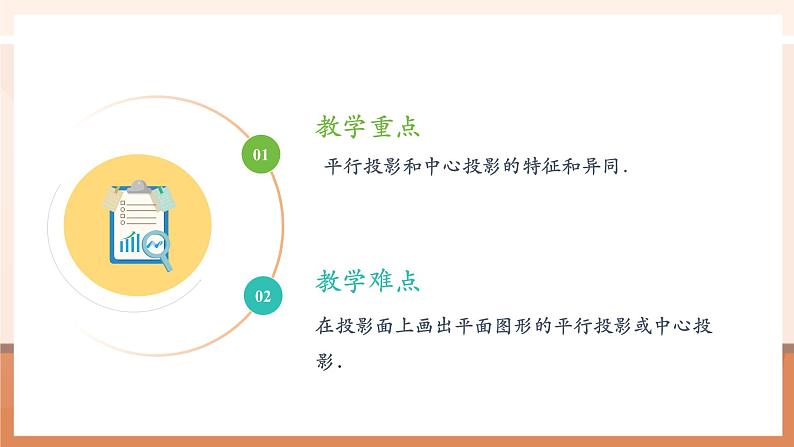 01

教学重点

平行投影和中心投影的特征和异同.

02

教学难点

在投影面上画出平面图形的平行投影或中心投影.